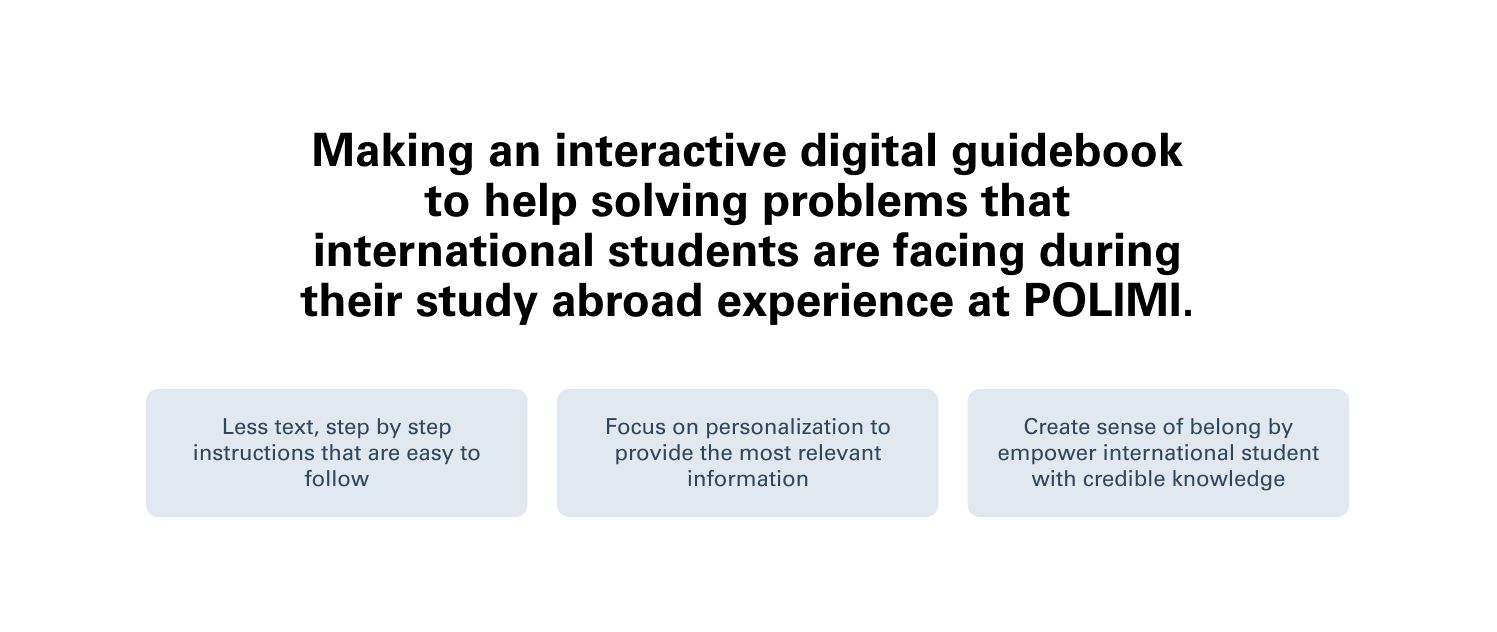 Making an interactive digital guidebook to help solving problems that international students are facing during their study abroad experience at POLIMI.

Less text, step by step instructions that are easy to follow

Focus on personalization to provide the most relevant information

Create sense of belong by empower international student with credible knowledge